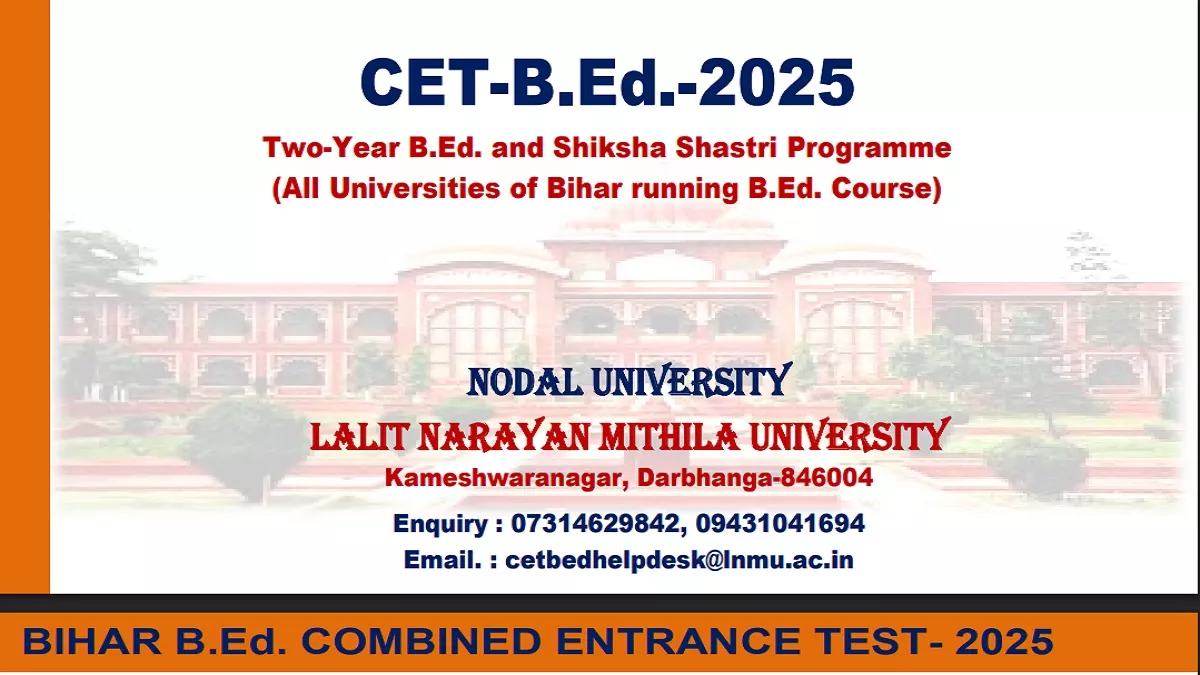 CET-B.Ed.-2025

Two-Year B.Ed. and Shiksha Shastri Programme
(All Universities of Bihar running B.Ed. Course)

NODAL UNIVERSITY
LALIT NARAYAN MITHILA UNIVERSITY
Kameshwaranagar, Darbhanga-846004

Enquiry : 07314629842, 09431041694
Email. : cetbedhelpdesk@lnmu.ac.in

BIHAR B.Ed. COMBINED ENTRANCE TEST- 2025